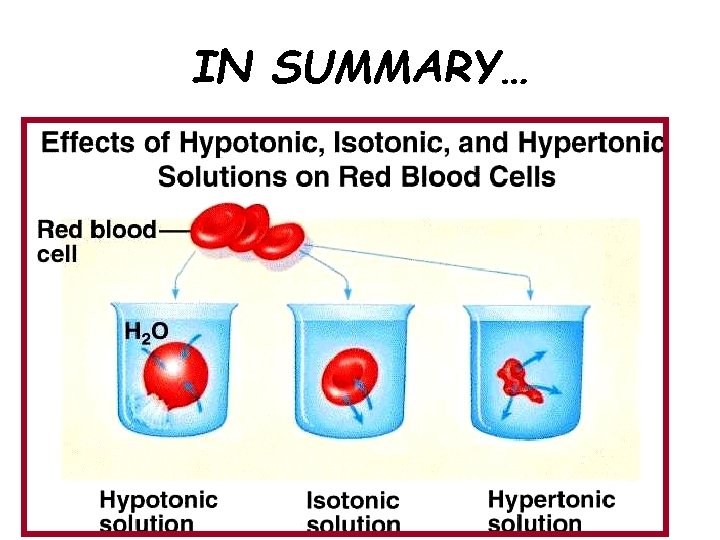 IN SUMMARY…

Effects of Hypotonic, Isotonic, and Hypertonic Solutions on Red Blood Cells

Red blood cell

$H_2O$

Hypotonic solution

Isotonic solution

Hypertonic solution